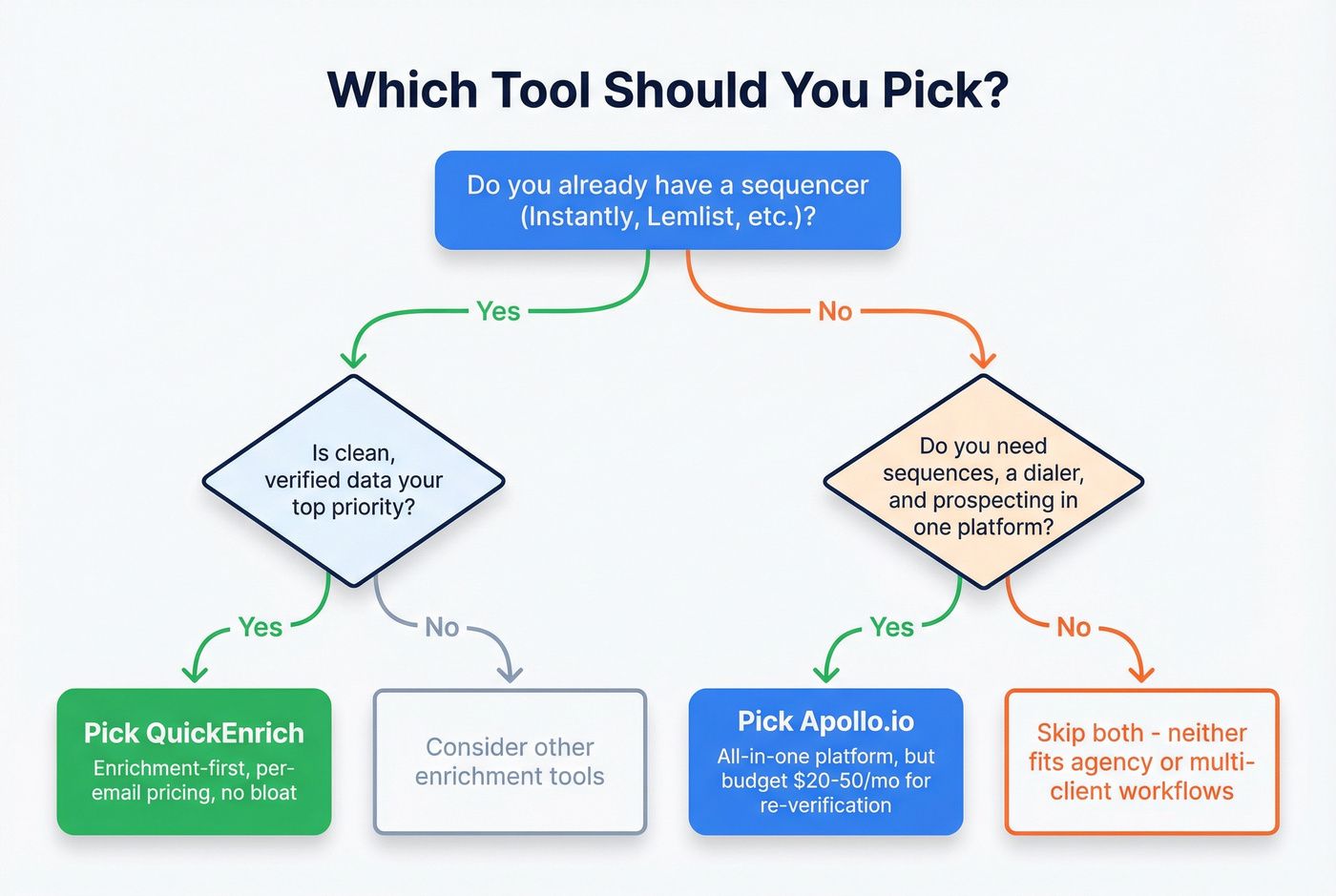 Which Tool Should You Pick?

Do you already have a sequencer (Instantly, Lemlist, etc.)?

Yes

No

Is clean, verified data your top priority?

Do you need sequences, a dialer, and prospecting in one platform?

Yes

No

Yes

No

Pick QuickEnrich
Enrichment-first, per-email pricing, no bloat

Consider other enrichment tools

Pick Apollo.io
All-in-one platform, but budget \$20-50/mo for re-verification

Skip both - neither fits agency or multi-client workflows